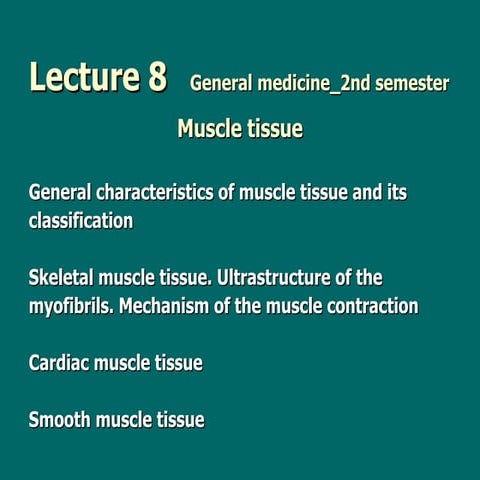 Lecture 8 General medicine_2nd semester

Muscle tissue

General characteristics of muscle tissue and its classification

Skeletal muscle tissue. Ultrastructure of the myofibrils. Mechanism of the muscle contraction

Cardiac muscle tissue

Smooth muscle tissue